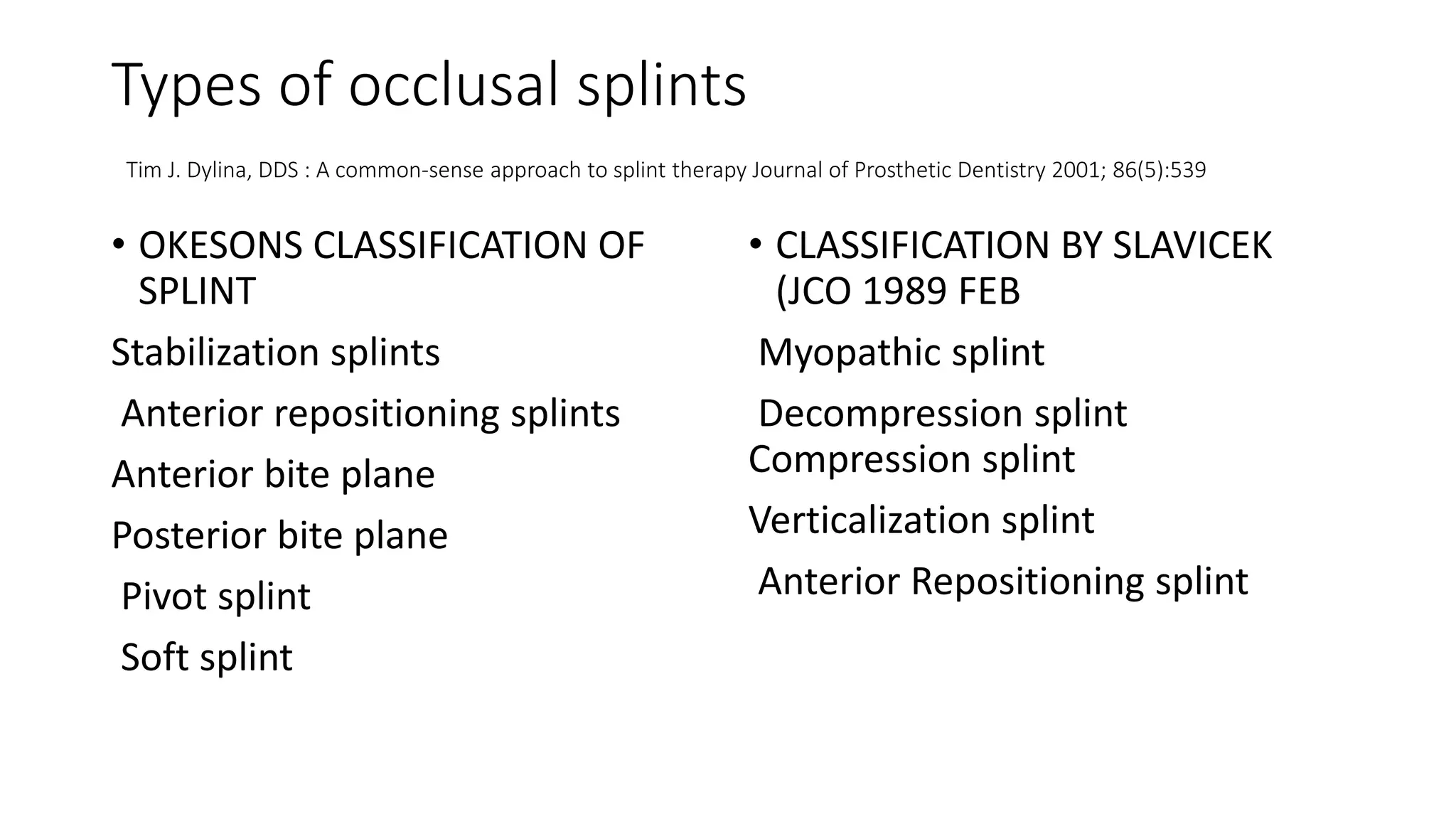 Types of occlusal splints

Tim J. Dylina, DDS : A common-sense approach to splint therapy Journal of Prosthetic Dentistry 2001; 86(5):539

• OKESONS CLASSIFICATION OF SPLINT

Stabilization splints

Anterior repositioning splints

Anterior bite plane

Posterior bite plane

Pivot splint

Soft splint

• CLASSIFICATION BY SLAVICEK (JCO 1989 FEB

Myopathic splint

Decompression splint

Compression splint

Verticalization splint

Anterior Repositioning splint